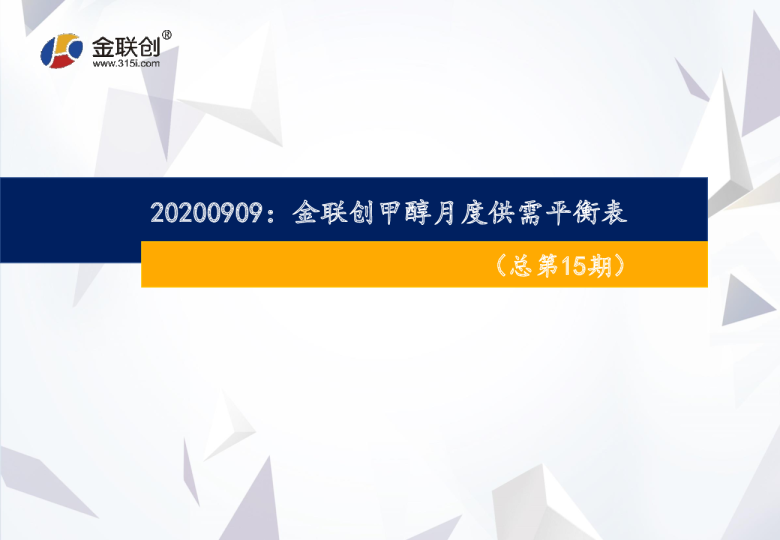 金联创®
www.315i.com

20200909：金联创甲醇月度供需平衡表

（总第15期）